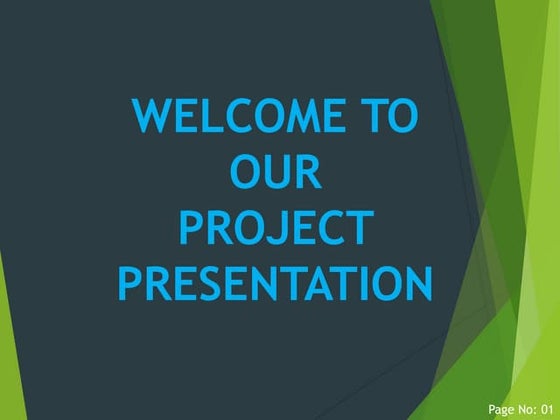 WELCOME TO OUR PROJECT PRESENTATION

Page No: 01